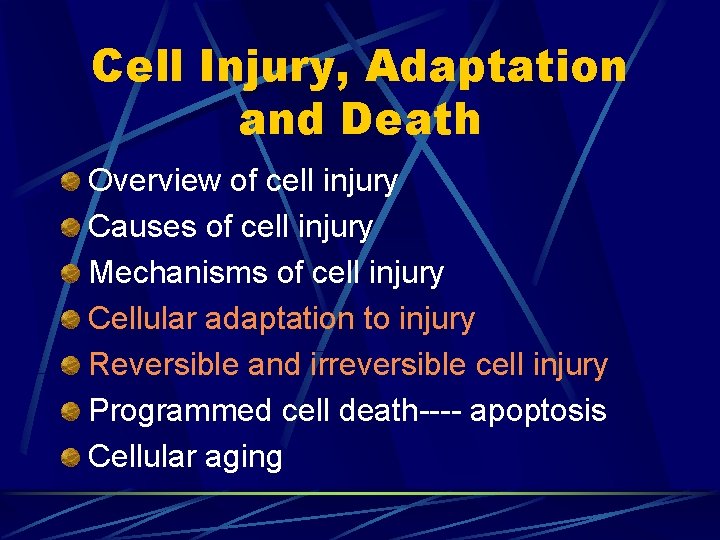 Cell Injury, Adaptation and Death

Overview of cell injury
Causes of cell injury
Mechanisms of cell injury
Cellular adaptation to injury
Reversible and irreversible cell injury
Programmed cell death---- apoptosis
Cellular aging